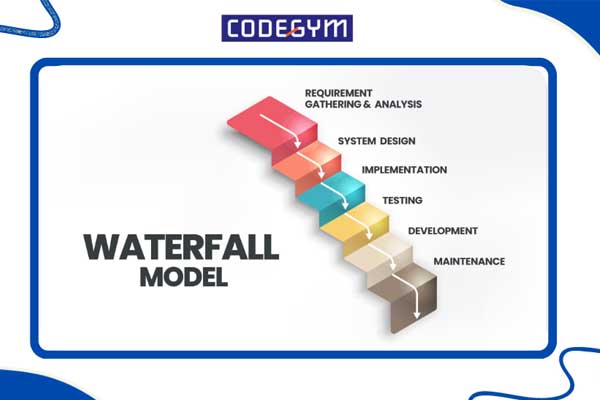 CODEGYM

REQUIREMENT GATHERING & ANALYSIS

SYSTEM DESIGN

IMPLEMENTATION

TESTING

DEVELOPMENT

MAINTENANCE

WATERFALL MODEL